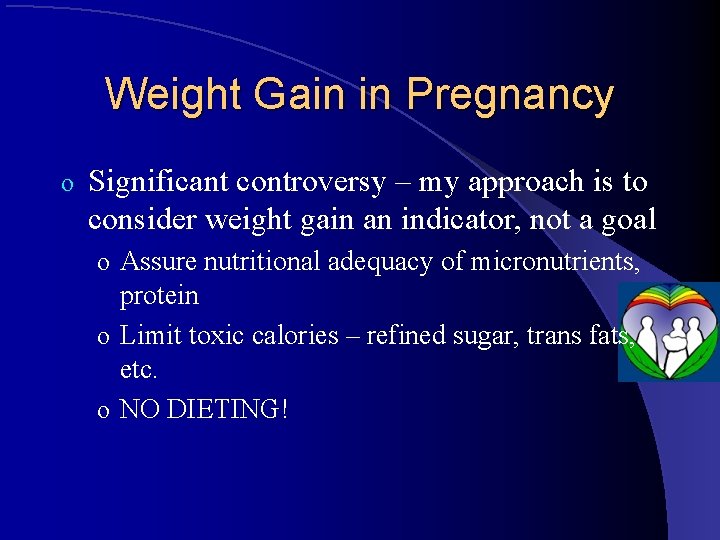 Weight Gain in Pregnancy

o Significant controversy – my approach is to consider weight gain an indicator, not a goal

o Assure nutritional adequacy of micronutrients, protein

o Limit toxic calories – refined sugar, trans fats, etc.

o NO DIETING!